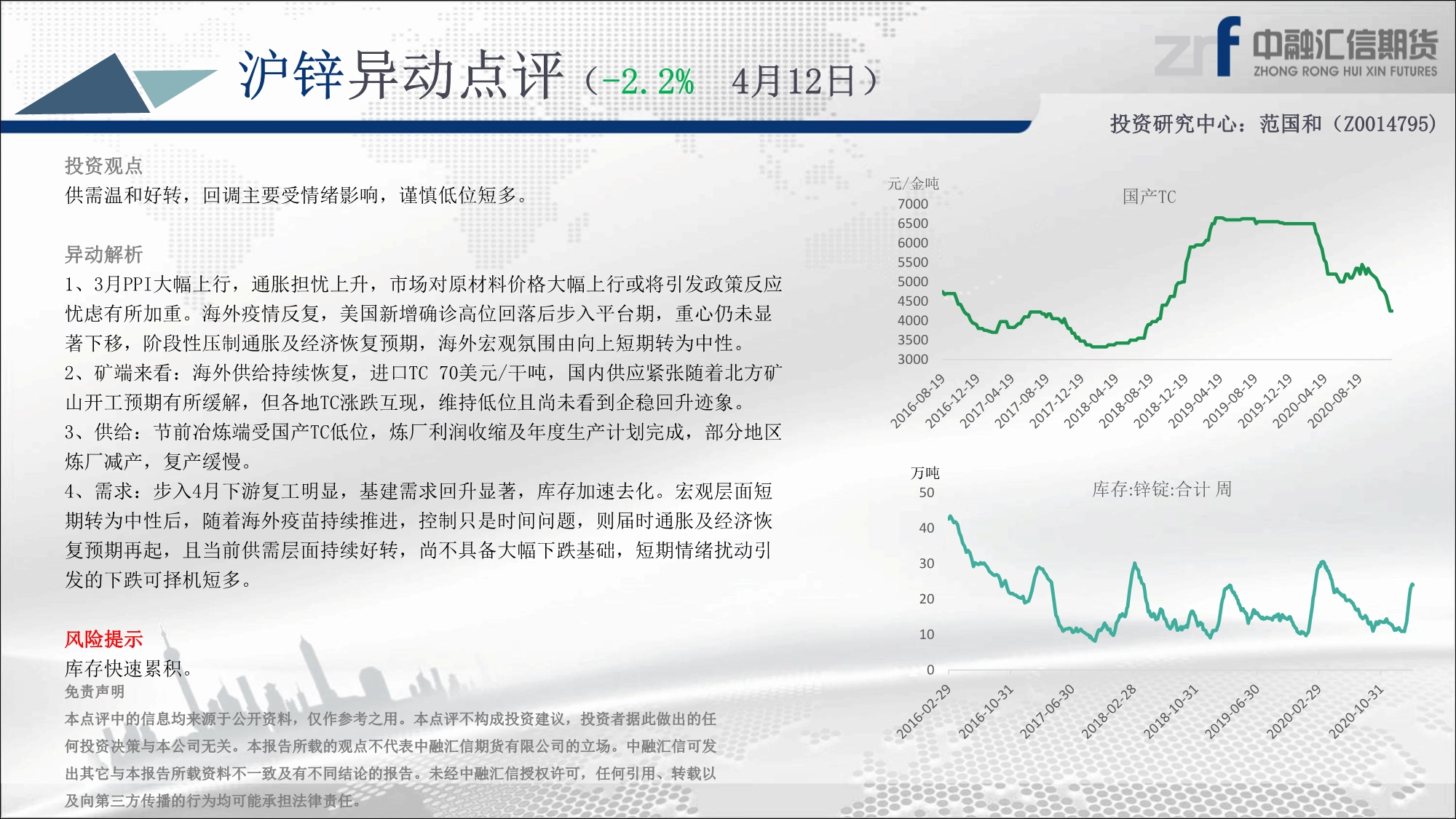 沪锌异动点评（-2.2%　4月12日）

中融汇信期货
ZHONG RONG HUI XIN FUTURES

投资研究中心：范国和（Z0014795）

投资观点
供需温和好转，回调主要受情绪影响，谨慎低位短多。

异动解析
1、3月PPI大幅上行，通胀担忧上升，市场对原材料价格大幅上行或将引发政策反应忧虑有所加重。海外疫情反复，美国新增确诊高位回落后步入平台期，重心仍未显著下移，阶段性压制通胀及经济恢复预期，海外宏观氛围由向上短期转为中性。
2、矿端来看：海外供给持续恢复，进口TC 70美元/干吨，国内供应紧张随着北方矿山开工预期有所缓解，但各地TC涨跌互现，维持低位且尚未看到企稳回升迹象。
3、供给：节前冶炼端受国产TC低位，炼厂利润收缩及年度生产计划完成，部分地区炼厂减产，复产缓慢。
4、需求：步入4月下游复工明显，基建需求回升显著，库存加速去化。宏观层面短期转为中性后，随着海外疫苗持续推进，控制只是时间问题，则届时通胀及经济恢复预期再起，且当前供需层面持续好转，尚不具备大幅下跌基础，短期情绪扰动引发的下跌可择机短多。

风险提示
库存快速累积。

免责声明
本点评中的信息均来源于公开资料，仅作参考之用。本点评不构成投资建议，投资者据此做出的任何投资决策与本公司无关。本报告所载的观点不代表中融汇信期货有限公司的立场。中融汇信可发出其它与本报告所载资料不一致及有不同结论的报告。未经中融汇信授权许可，任何引用、转载以及向第三方传播的行为均可能承担法律责任。

元/金吨
国产TC
7000
6500
6000
5500
5000
4500
4000
3500
3000
2016-08-19
2016-12-19
2017-04-19
2017-08-19
2017-12-19
2018-04-19
2018-08-19
2018-12-19
2019-04-19
2019-08-19
2019-12-19
2020-04-19
2020-08-19

万吨
库存:锌锭:合计 周
50
40
30
20
10
0
2016-02-29
2016-10-31
2017-06-30
2018-02-28
2018-10-31
2019-06-30
2020-02-29
2020-10-31